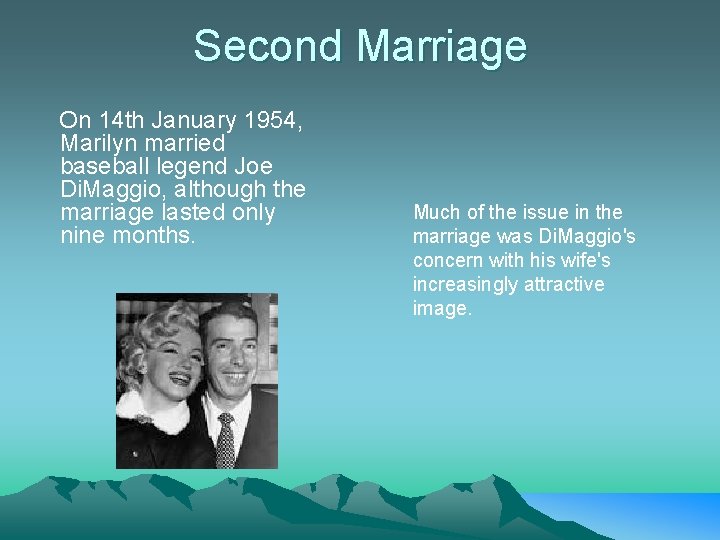 Second Marriage

On 14th January 1954, Marilyn married baseball legend Joe DiMaggio, although the marriage lasted only nine months.

Much of the issue in the marriage was DiMaggio's concern with his wife's increasingly attractive image.